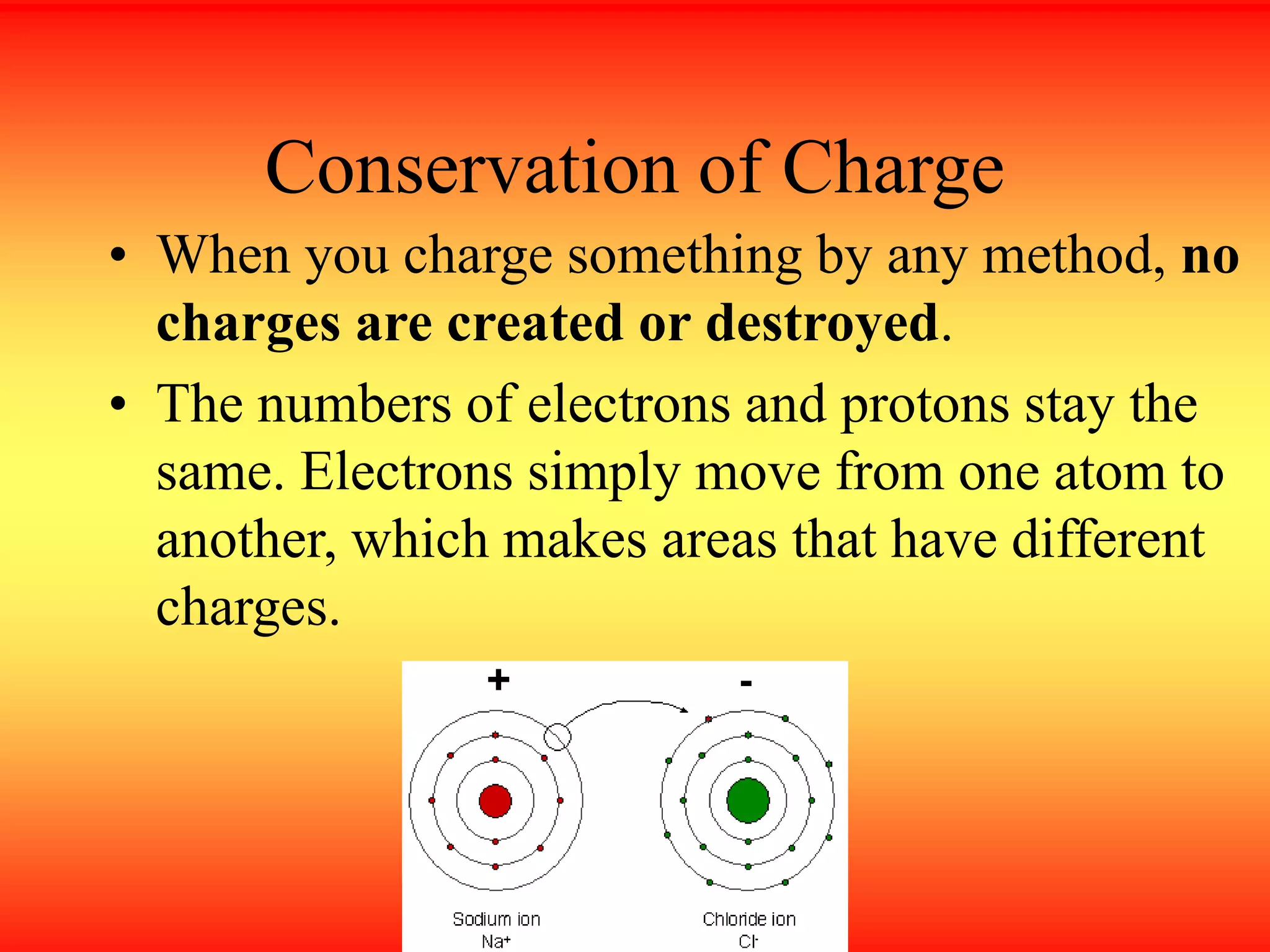 Conservation of Charge

• When you charge something by any method, no charges are created or destroyed.

• The numbers of electrons and protons stay the same. Electrons simply move from one atom to another, which makes areas that have different charges.

+

-

Sodium ion
$Na^+$

Chloride ion
$Cl^-$